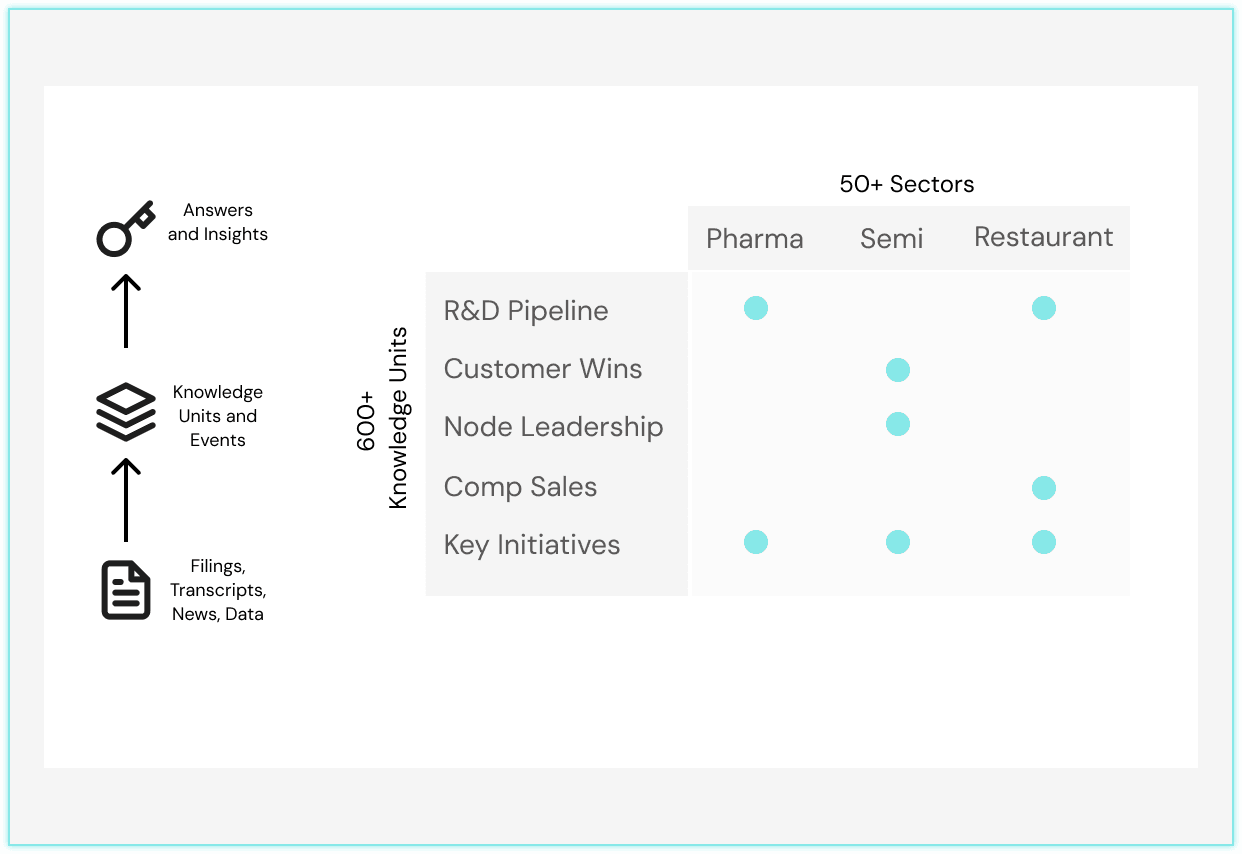 Answers and Insights

Knowledge Units and Events

Filings, Transcripts, News, Data

50+ Sectors

600+ Knowledge Units

| | Pharma | Semi | Restaurant |
|---|---|---|---|
| R&D Pipeline | ● | | ● |
| Customer Wins | | ● | |
| Node Leadership | | ● | |
| Comp Sales | | | ● |
| Key Initiatives | ● | ● | ● |